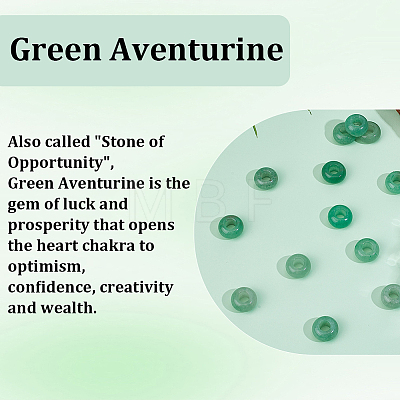 Green Aventurine

Also called "Stone of Opportunity", Green Aventurine is the gem of luck and prosperity that opens the heart chakra to optimism, confidence, creativity and wealth.

MBF